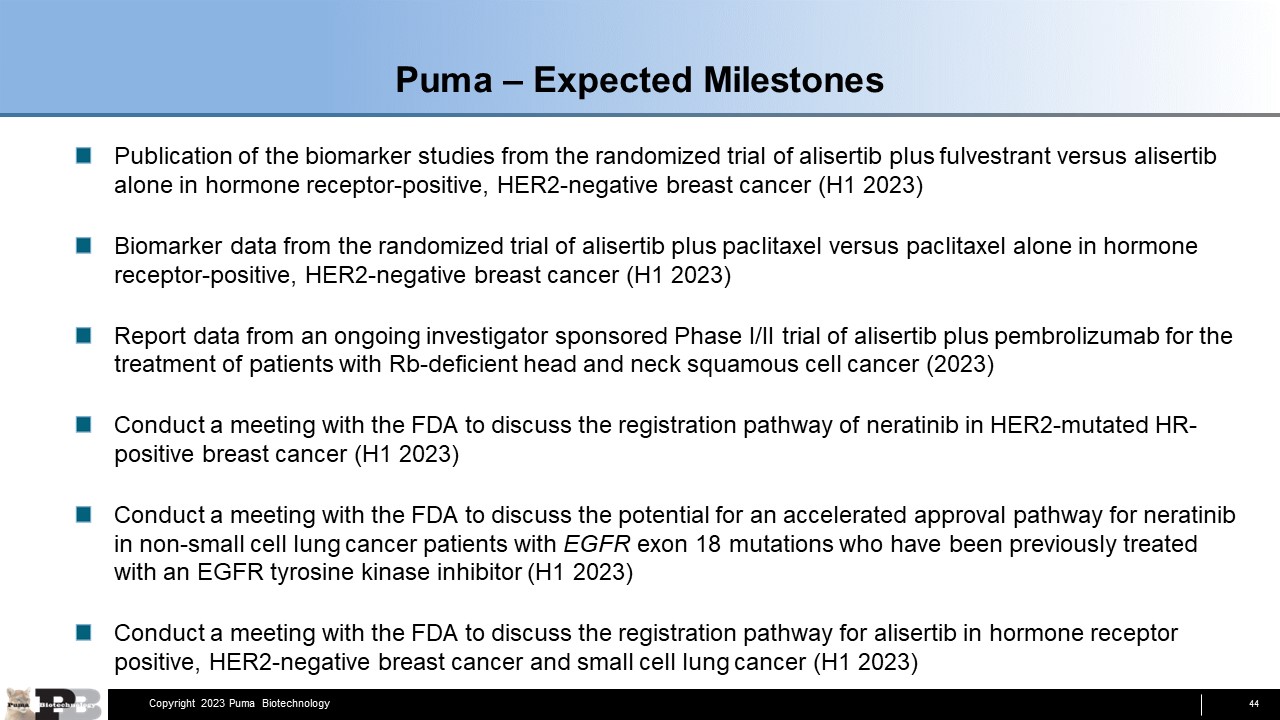 Puma – Expected Milestones

Publication of the biomarker studies from the randomized trial of alisertib plus fulvestrant versus alisertib alone in hormone receptor-positive, HER2-negative breast cancer (H1 2023)

Biomarker data from the randomized trial of alisertib plus paclitaxel versus paclitaxel alone in hormone receptor-positive, HER2-negative breast cancer (H1 2023)

Report data from an ongoing investigator sponsored Phase I/II trial of alisertib plus pembrolizumab for the treatment of patients with Rb-deficient head and neck squamous cell cancer (2023)

Conduct a meeting with the FDA to discuss the registration pathway of neratinib in HER2-mutated HR-positive breast cancer (H1 2023)

Conduct a meeting with the FDA to discuss the potential for an accelerated approval pathway for neratinib in non-small cell lung cancer patients with EGFR exon 18 mutations who have been previously treated with an EGFR tyrosine kinase inhibitor (H1 2023)

Conduct a meeting with the FDA to discuss the registration pathway for alisertib in hormone receptor positive, HER2-negative breast cancer and small cell lung cancer (H1 2023)

Puma Biotechnology

Copyright 2023 Puma Biotechnology

44